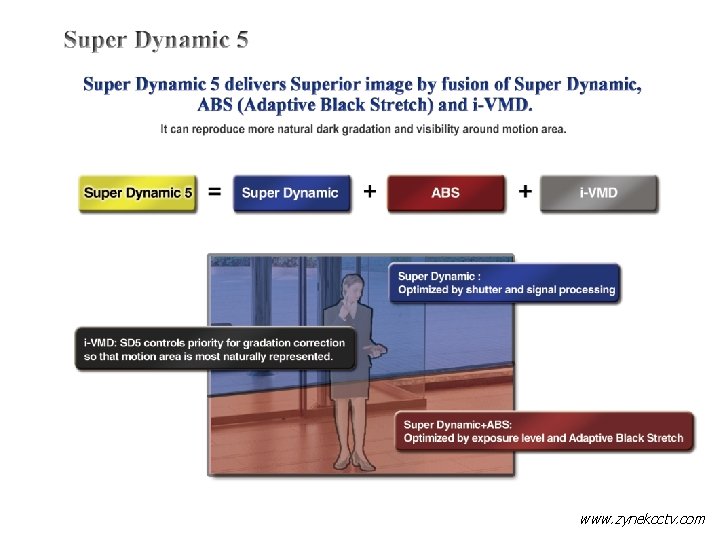 Super Dynamic 5

Super Dynamic 5 delivers Superior image by fusion of Super Dynamic, ABS (Adaptive Black Stretch) and i-VMD.

It can reproduce more natural dark gradation and visibility around motion area.

Super Dynamic 5 = Super Dynamic + ABS + i-VMD

Super Dynamic :
Optimized by shutter and signal processing

i-VMD: SD5 controls priority for gradation correction so that motion area is most naturally represented.

Super Dynamic+ABS:
Optimized by exposure level and Adaptive Black Stretch

www.zynekcctv.com